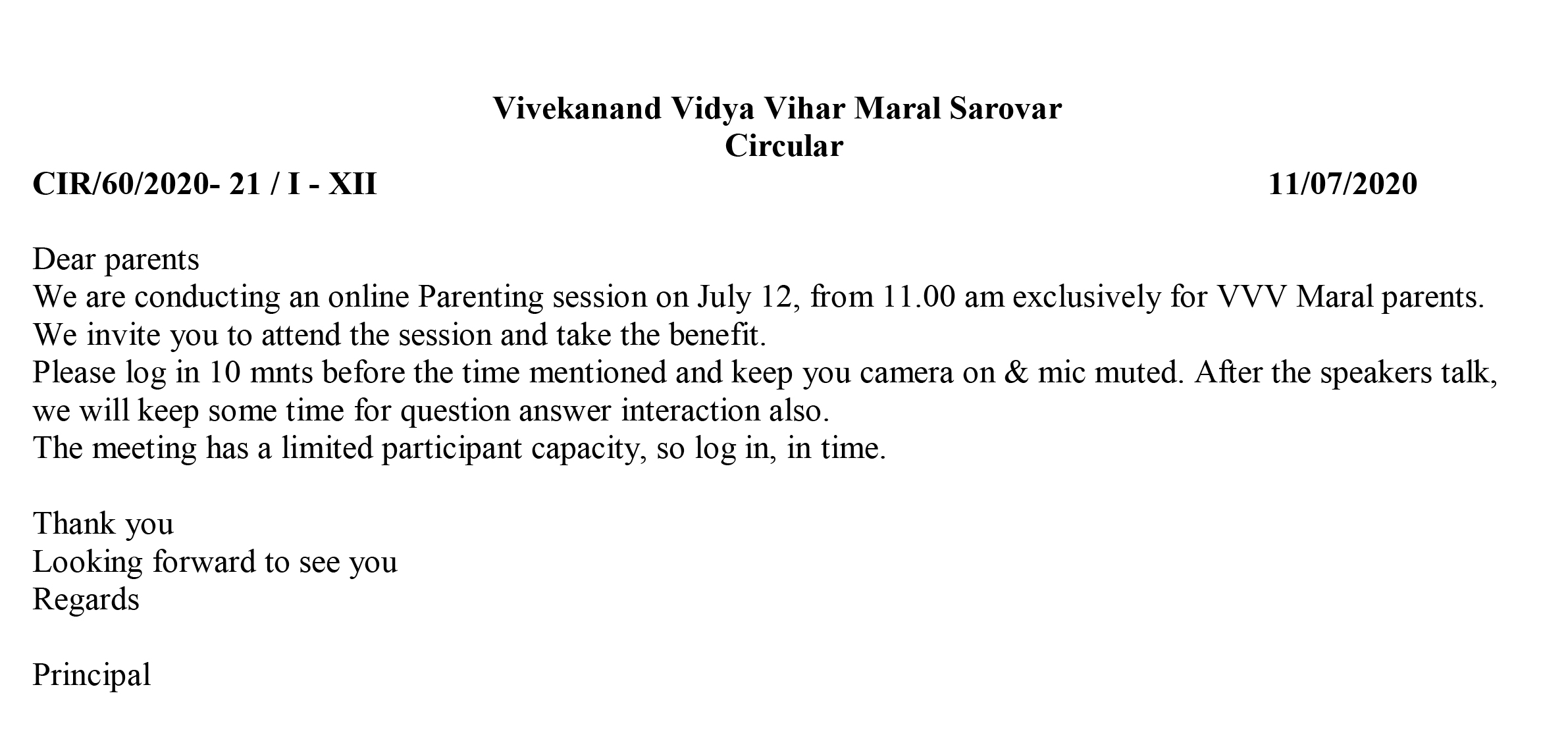 Vivekanand Vidya Vihar Maral Sarovar
Circular
CIR/60/2020- 21 / I - XII 11/07/2020

Dear parents
We are conducting an online Parenting session on July 12, from 11.00 am exclusively for VVV Maral parents.
We invite you to attend the session and take the benefit.
Please log in 10 mnts before the time mentioned and keep you camera on & mic muted. After the speakers talk, we will keep some time for question answer interaction also.
The meeting has a limited participant capacity, so log in, in time.

Thank you
Looking forward to see you
Regards

Principal